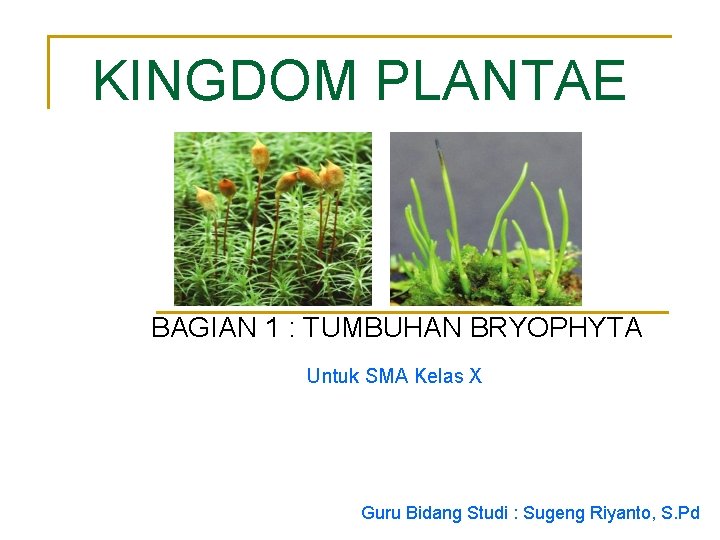 KINGDOM PLANTAE

BAGIAN 1 : TUMBUHAN BRYOPHYTA

Untuk SMA Kelas X

Guru Bidang Studi : Sugeng Riyanto, S.Pd